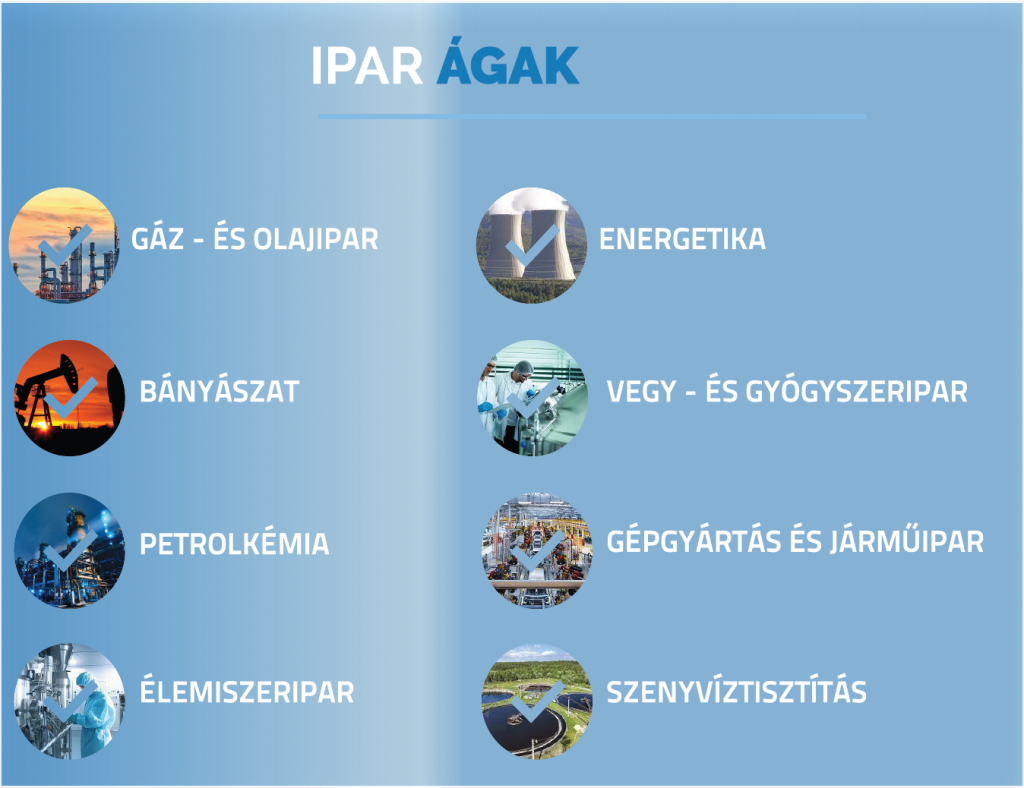 IPAR ÁGAK

GÁZ - ÉS OLAJIPAR

BÁNYÁSZAT

PETROLKÉMIA

ÉLEMISZERIPAR

ENERGETIKA

VEGY - ÉS GYÓGYSZERIPAR

GÉPGYÁRTÁS ÉS JÁRMŰIPAR

SZENYVÍZTISZTÍTÁS